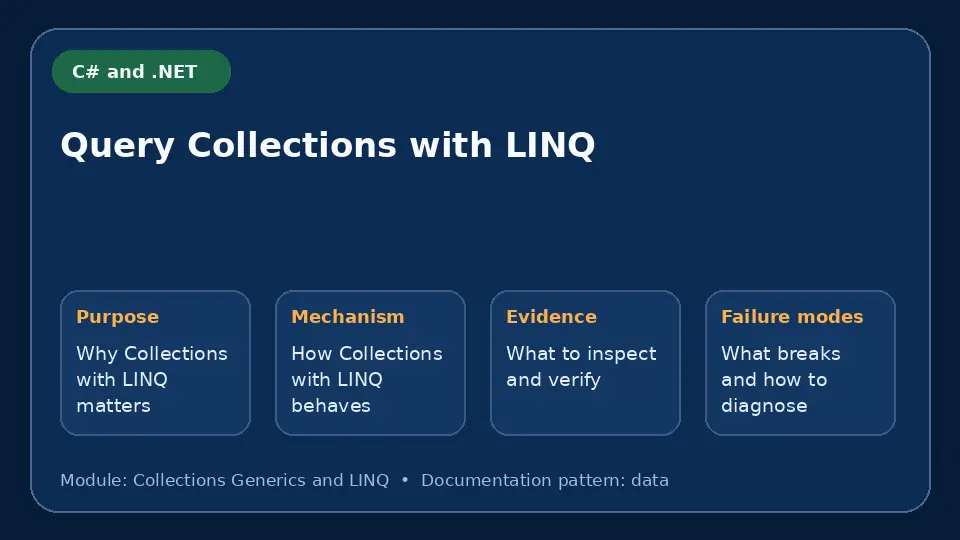 C# and .NET

Query Collections with LINQ

Purpose
Why Collections with LINQ matters

Mechanism
How Collections with LINQ behaves

Evidence
What to inspect and verify

Failure modes
What breaks and how to diagnose

Module: Collections Generics and LINQ • Documentation pattern: data